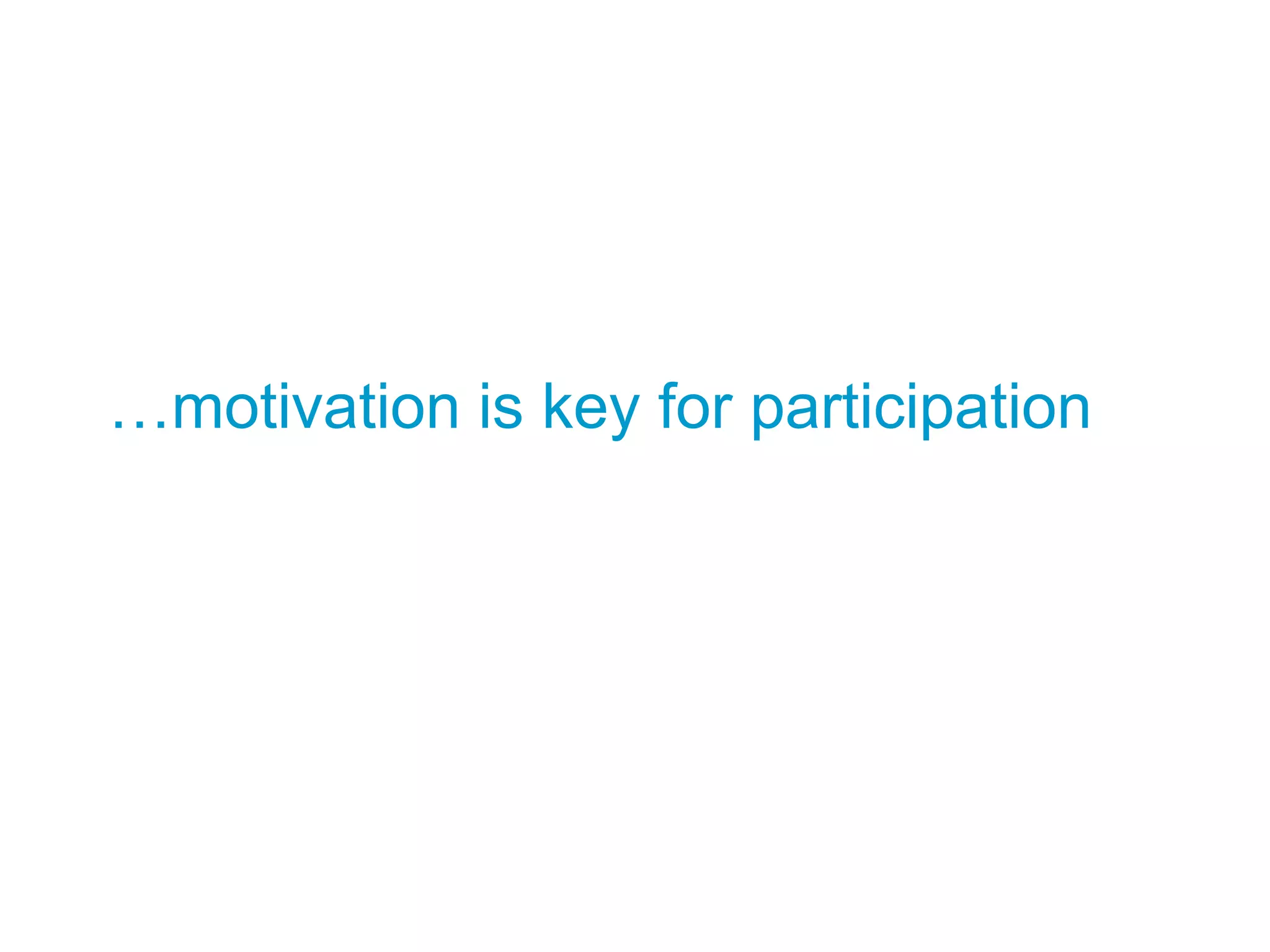 …motivation is key for participation